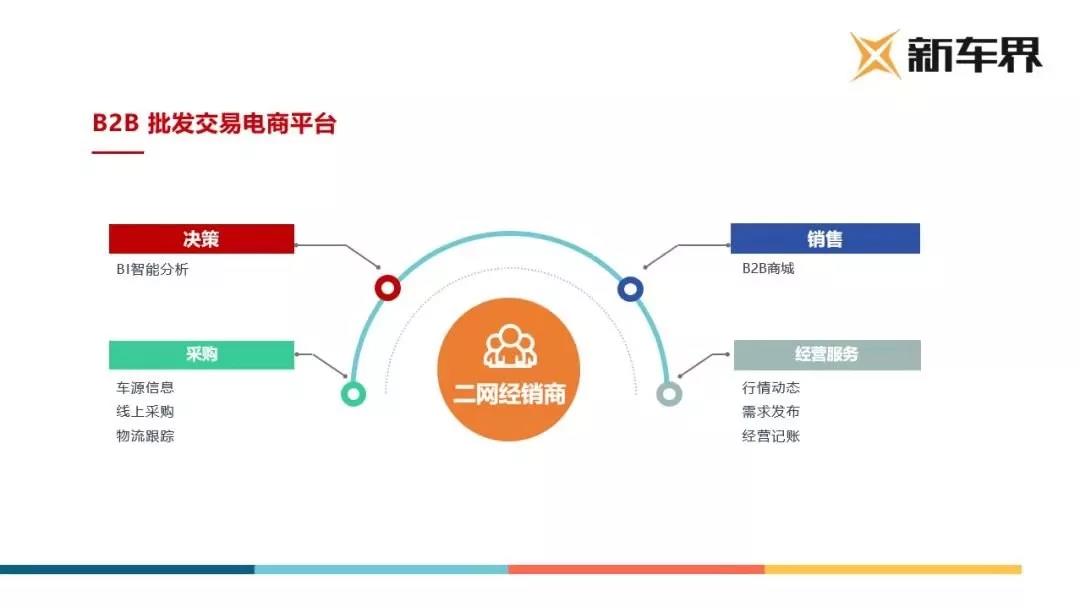 新车界

B2B 批发交易电商平台

决策
BI智能分析

采购
车源信息
线上采购
物流跟踪

二网经销商

销售
B2B商城

经营服务
行情动态
需求发布
经营记账